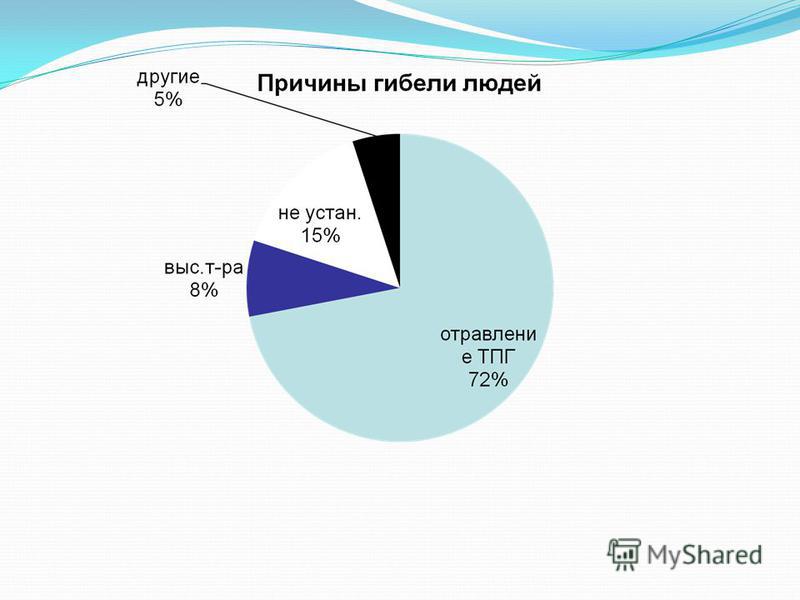 Причины гибели людей

другие
5%

не устан.
15%

выс.т-ра
8%

отравление ТПГ
72%

MyShared